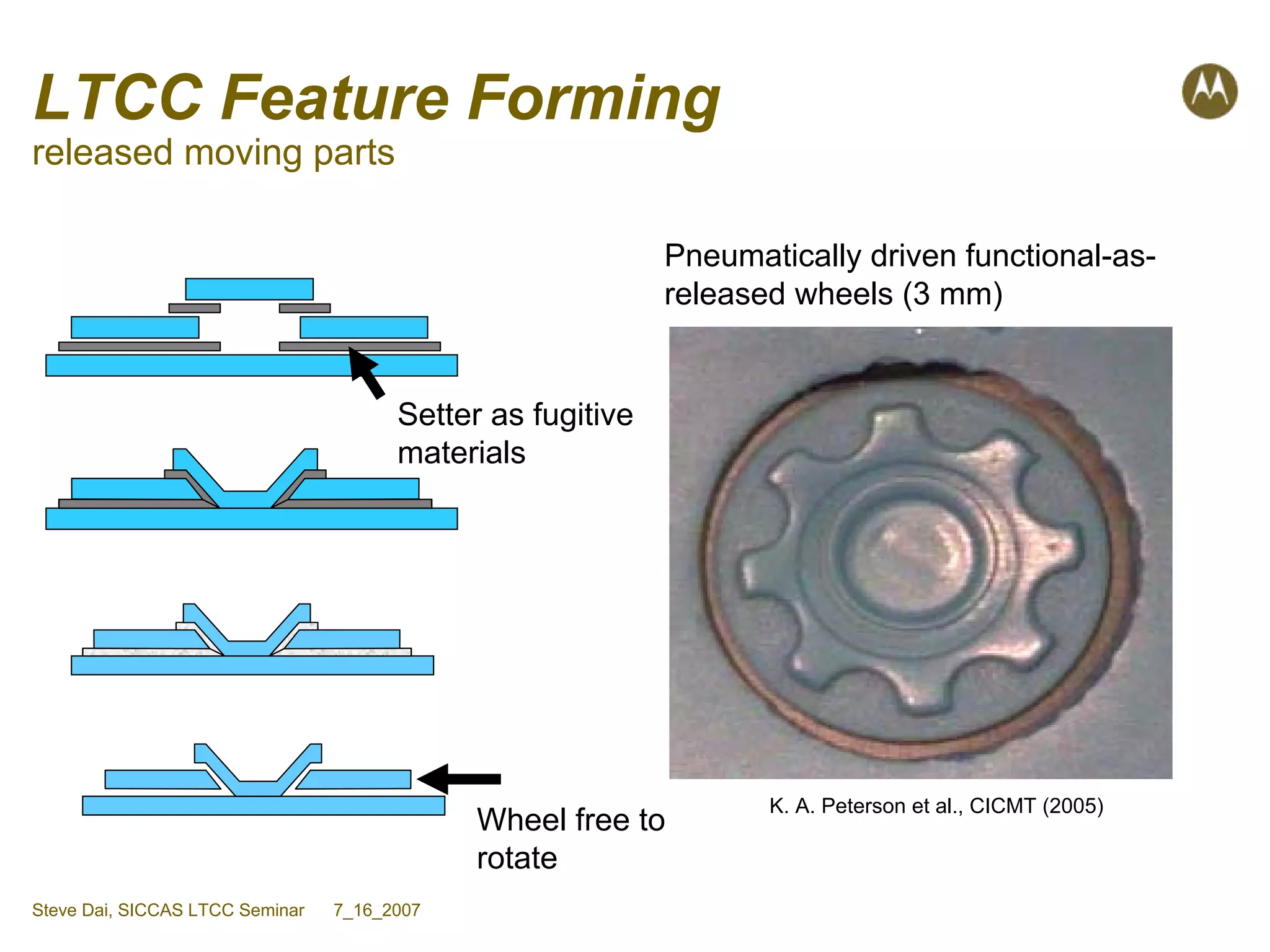 LTCC Feature Forming
released moving parts

Setter as fugitive materials

Wheel free to rotate

Pneumatically driven functional-as-released wheels (3 mm)

K. A. Peterson et al., CICMT (2005)

Steve Dai, SICCAS LTCC Seminar 7_16_2007